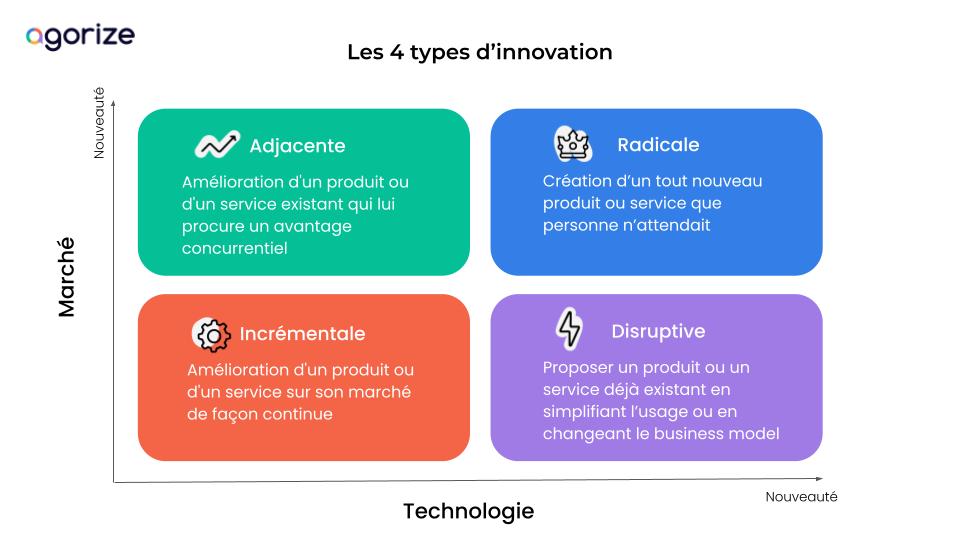 agorize

Les 4 types d'innovation

Nouveauté

Marché

Adjacente

Amélioration d'un produit ou d'un service existant qui lui procure un avantage concurrentiel

Radicale

Création d'un tout nouveau produit ou service que personne n'attendait

Incrémentale

Amélioration d'un produit ou d'un service sur son marché de façon continue

Disruptive

Proposer un produit ou un service déjà existant en simplifiant l'usage ou en changeant le business model

Nouveauté

Technologie